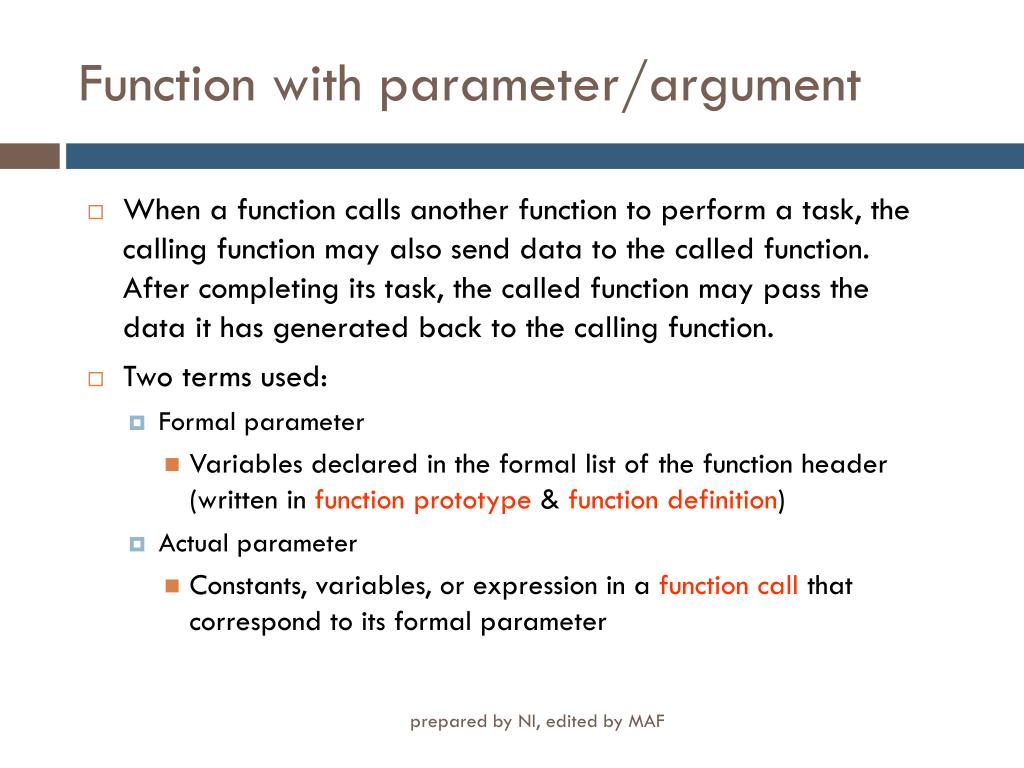 Function with parameter/argument

When a function calls another function to perform a task, the calling function may also send data to the called function. After completing its task, the called function may pass the data it has generated back to the calling function.

Two terms used:

Formal parameter

Variables declared in the formal list of the function header (written in function prototype & function definition)

Actual parameter

Constants, variables, or expression in a function call that correspond to its formal parameter

prepared by NI, edited by MAF